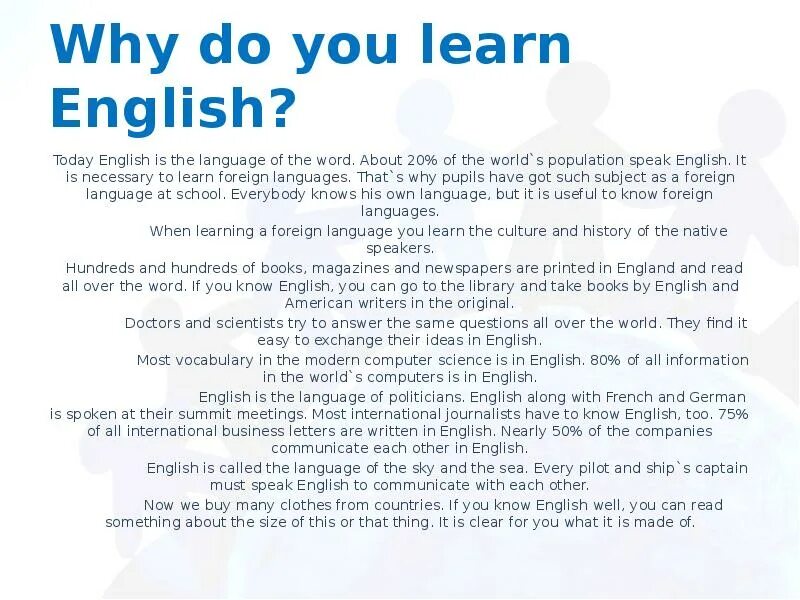 Why do you learn English?

Today English is the language of the word. About 20% of the world`s population speak English. It is necessary to learn foreign languages. That`s why pupils have got such subject as a foreign language at school. Everybody knows his own language, but it is useful to know foreign languages.

When learning a foreign language you learn the culture and history of the native speakers.

Hundreds and hundreds of books, magazines and newspapers are printed in England and read all over the word. If you know English, you can go to the library and take books by English and American writers in the original.

Doctors and scientists try to answer the same questions all over the world. They find it easy to exchange their ideas in English.

Most vocabulary in the modern computer science is in English. 80% of all information in the world`s computers is in English.

English is the language of politicians. English along with French and German is spoken at their summit meetings. Most international journalists have to know English, too. 75% of all international business letters are written in English. Nearly 50% of the companies communicate each other in English.

English is called the language of the sky and the sea. Every pilot and ship`s captain must speak English to communicate with each other.

Now we buy many clothes from countries. If you know English well, you can read something about the size of this or that thing. It is clear for you what it is made of.